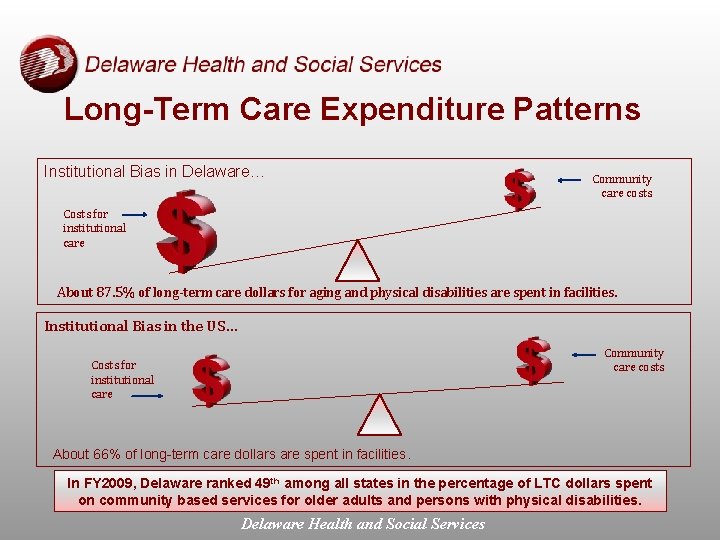 Delaware Health and Social Services

Long-Term Care Expenditure Patterns

Institutional Bias in Delaware…

Costs for institutional care

$

$

Community care costs

About 87.5% of long-term care dollars for aging and physical disabilities are spent in facilities.

Institutional Bias in the US…

Costs for institutional care

$

$

Community care costs

About 66% of long-term care dollars are spent in facilities.

In FY2009, Delaware ranked 49$^{th}$ among all states in the percentage of LTC dollars spent on community based services for older adults and persons with physical disabilities.

Delaware Health and Social Services